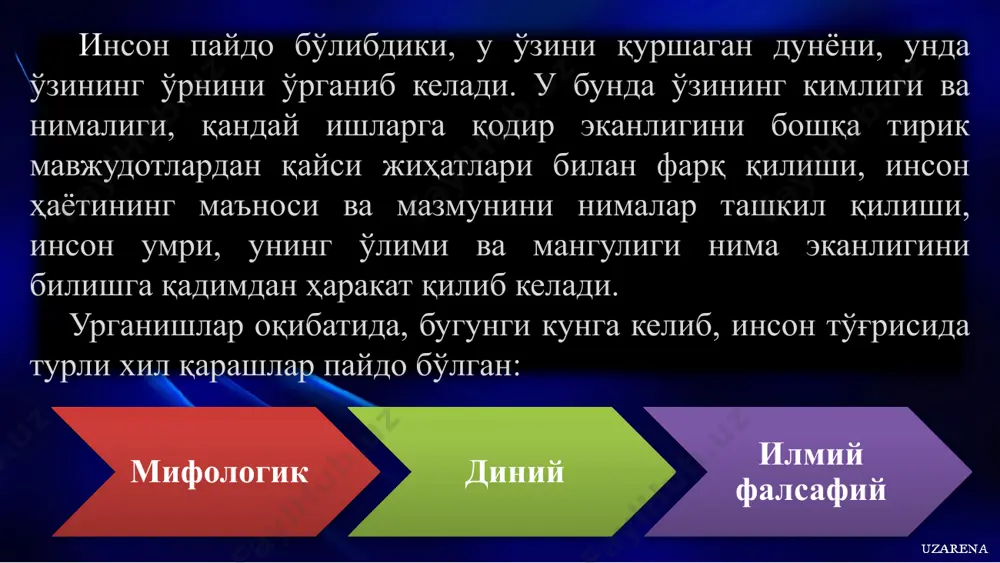 Инсон пайдо бўлибдики, у ўзини қуршаган дунёни, унда ўзининг ўрнини ўрганиб келади. У бунда ўзининг кимлиги ва нималиги, қандай ишларга қодир эканлигини бошқа тирик мавжудотлардан қайси жиҳатлари билан фарқ қилиши, инсон ҳаётининг маъноси ва мазмунини нималар ташкил қилиши, инсон умри, унинг ўлими ва мангулиги нима эканлигини билишга қадимдан ҳаракат қилиб келади.

Урганишлар оқибатида, бугунги кунга келиб, инсон тўғрисида турли хил қарашлар пайдо бўлган:

Мифологик

Диний

Илмий фалсафий

UZARENA